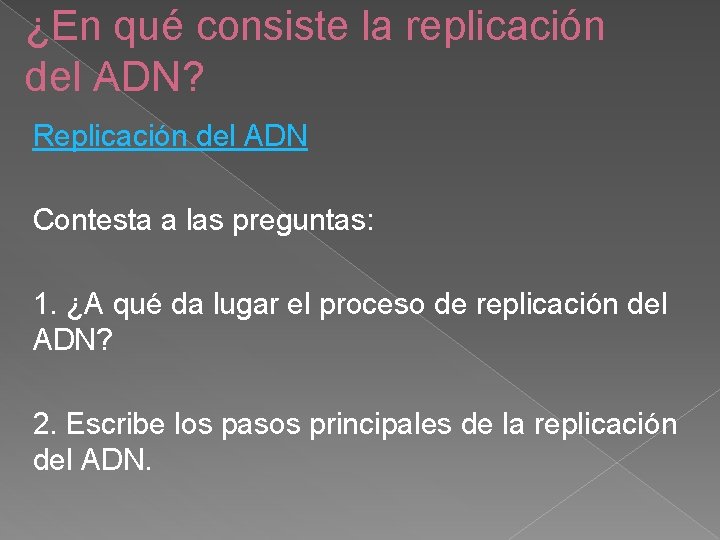 ¿En qué consiste la replicación del ADN?

Replicación del ADN

Contesta a las preguntas:

1. ¿A qué da lugar el proceso de replicación del ADN?

2. Escribe los pasos principales de la replicación del ADN.